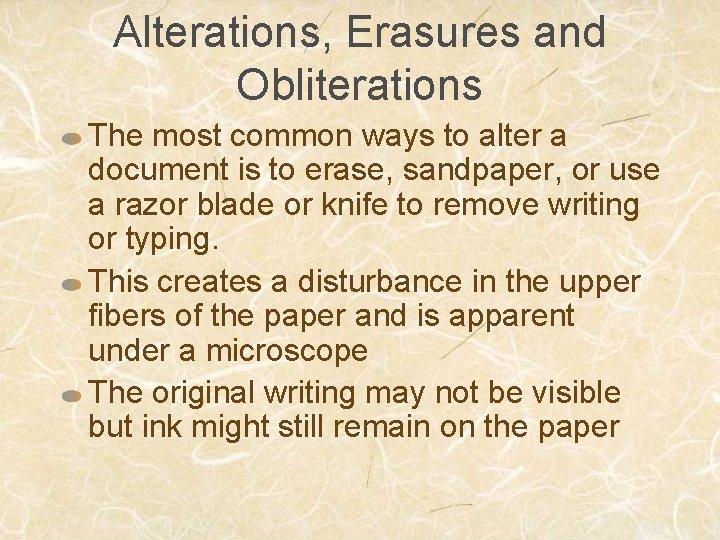 Alterations, Erasures and Obliterations

The most common ways to alter a document is to erase, sandpaper, or use a razor blade or knife to remove writing or typing.

This creates a disturbance in the upper fibers of the paper and is apparent under a microscope

The original writing may not be visible but ink might still remain on the paper